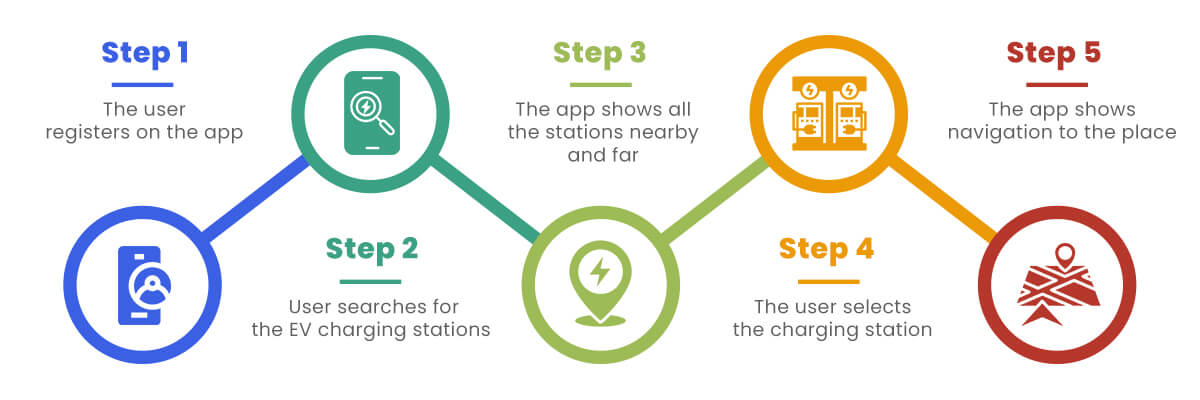 Step 1

The user registers on the app

Step 2

User searches for the EV charging stations

Step 3

The app shows all the stations nearby and far

Step 4

The user selects the charging station

Step 5

The app shows navigation to the place